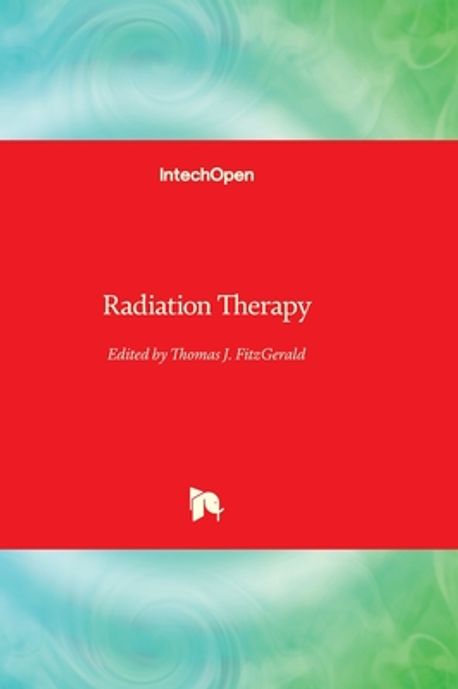 IntechOpen

Radiation Therapy

Edited by Thomas J. FitzGerald